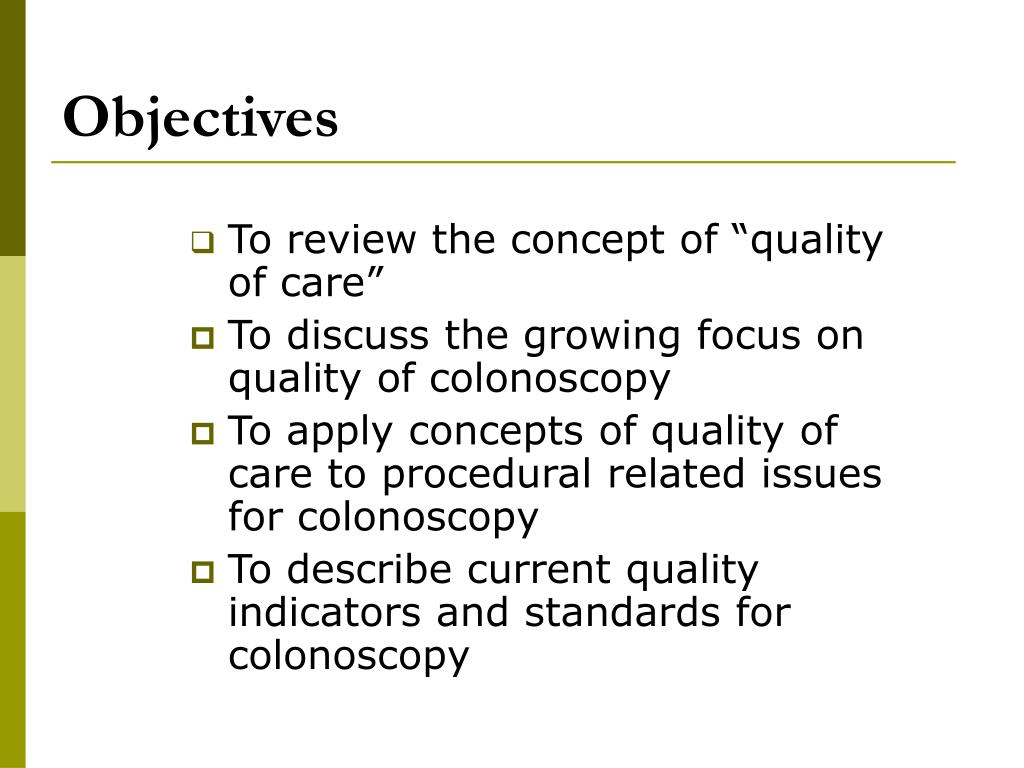 Objectives

To review the concept of “quality of care”

To discuss the growing focus on quality of colonoscopy

To apply concepts of quality of care to procedural related issues for colonoscopy

To describe current quality indicators and standards for colonoscopy